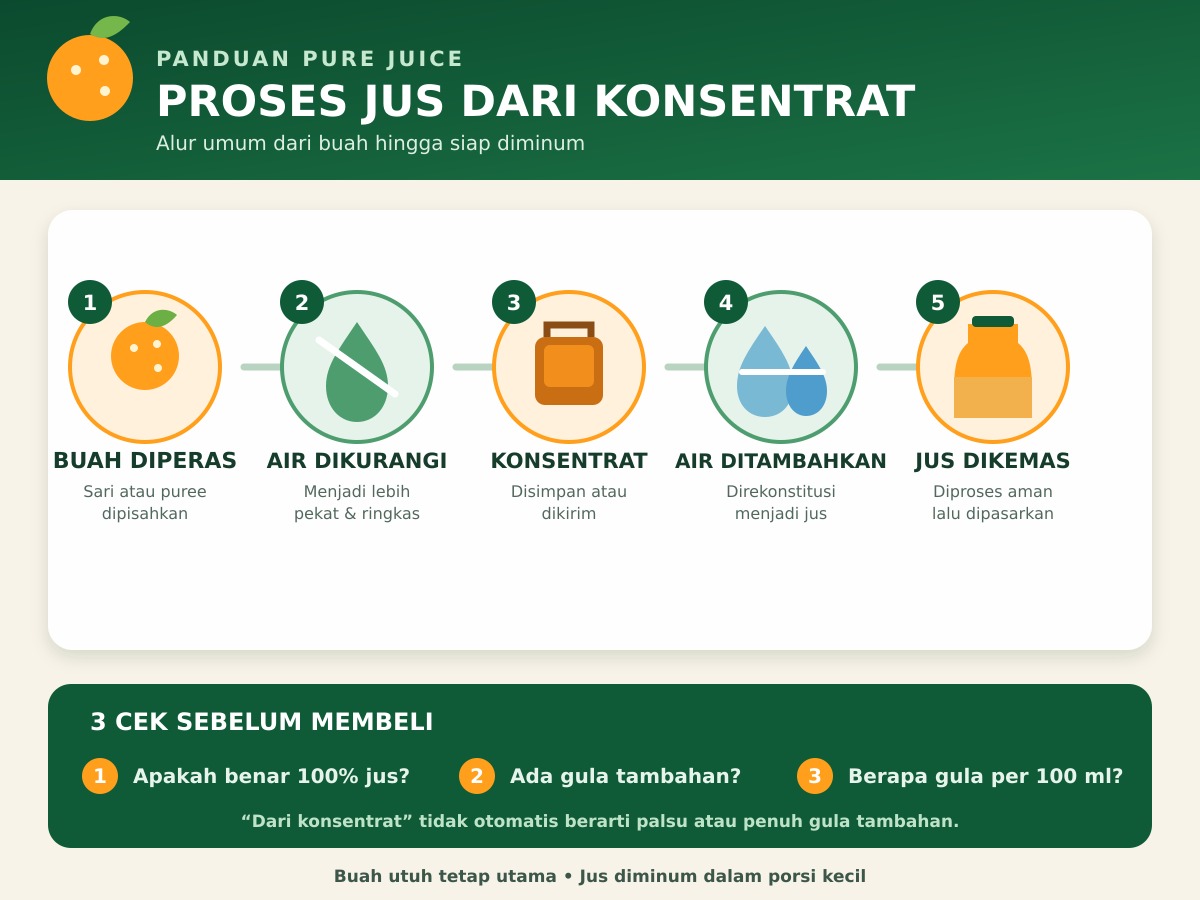 PANDUAN PURE JUICE

PROSES JUS DARI KONSENTRAT

Alur umum dari buah hingga siap diminum

1
BUAH DIPERAS
Sari atau puree dipisahkan

2
AIR DIKURANGI
Menjadi lebih pekat & ringkas

3
KONSENTRAT
Disimpan atau dikirim

4
AIR DITAMBAHKAN
Direkonstitusi menjadi jus

5
JUS DIKEMAS
Diproses aman lalu dipasarkan

3 CEK SEBELUM MEMBELI

1 Apakah benar 100% jus?

2 Ada gula tambahan?

3 Berapa gula per 100 ml?

“Dari konsentrat” tidak otomatis berarti palsu atau penuh gula tambahan.

Buah utuh tetap utama • Jus diminum dalam porsi kecil